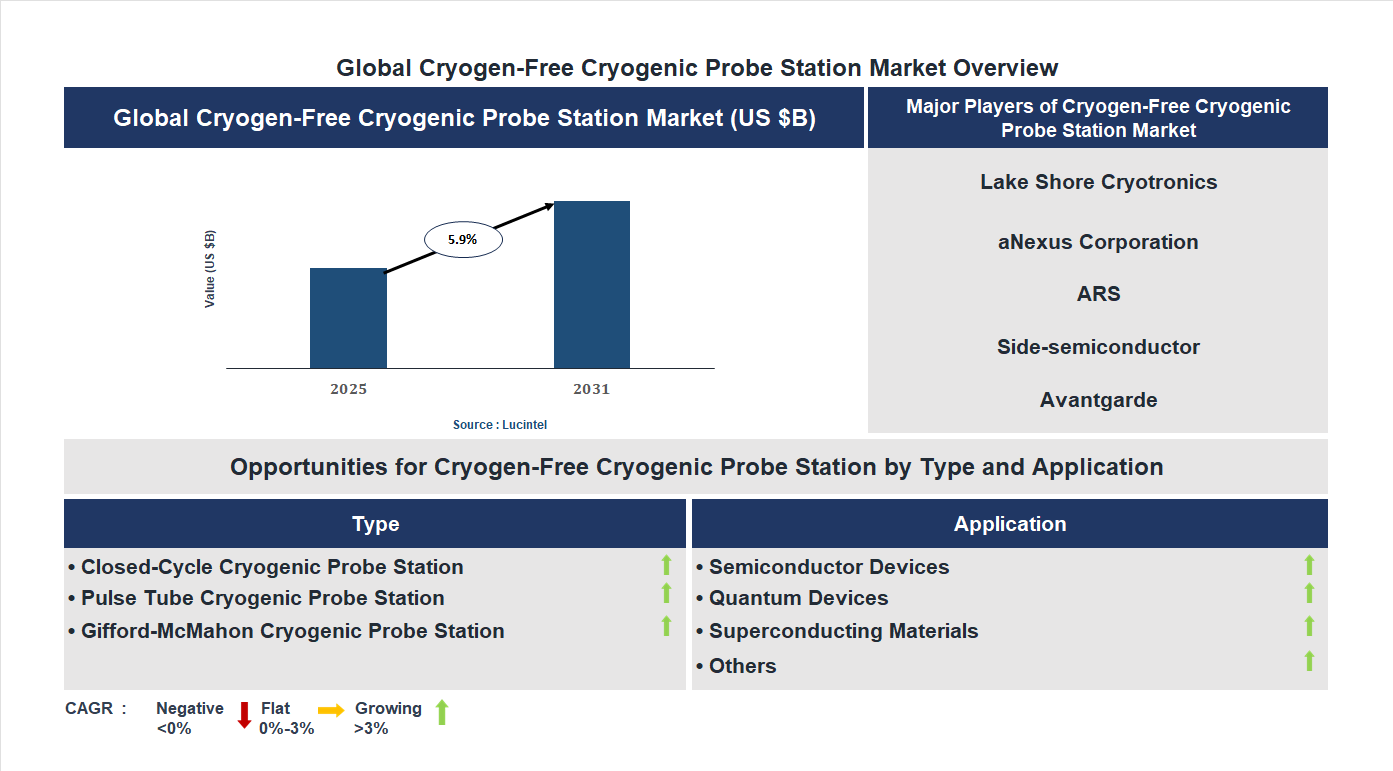 Global Cryogen-Free Cryogenic Probe Station Market Overview

Global Cryogen-Free Cryogenic Probe Station Market (US $B)

Value (US $B)

5.9%

2025

2031

Source : Lucintel

Major Players of Cryogen-Free Cryogenic Probe Station Market

Lake Shore Cryotronics

aNexus Corporation

ARS

Side-semiconductor

Avantgarde

Opportunities for Cryogen-Free Cryogenic Probe Station by Type and Application

Type

• Closed-Cycle Cryogenic Probe Station
• Pulse Tube Cryogenic Probe Station
• Gifford-McMahon Cryogenic Probe Station

Application

• Semiconductor Devices
• Quantum Devices
• Superconducting Materials
• Others

CAGR : Negative <0% Flat 0%-3% Growing >3%